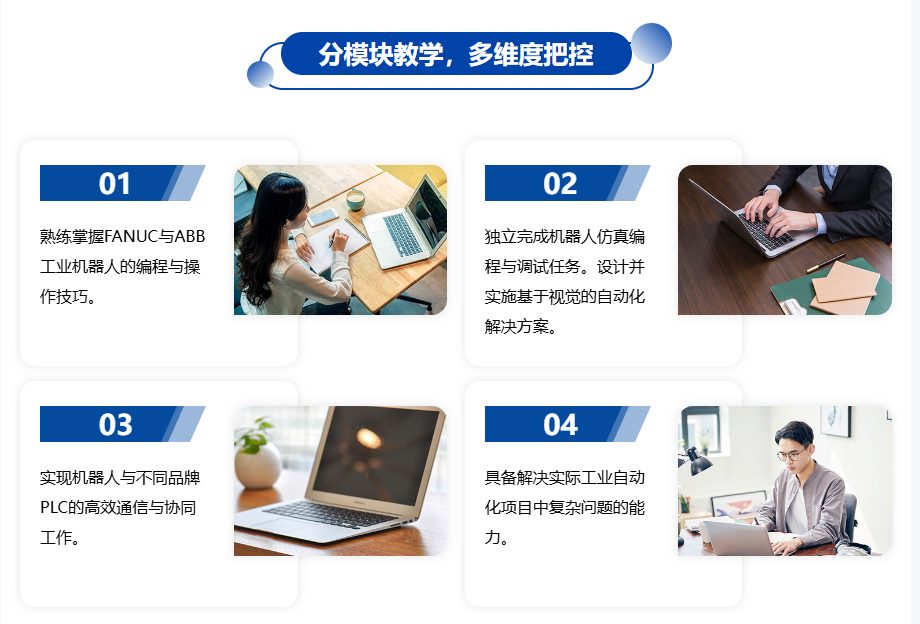 分模块教学，多维度把控

01

熟练掌握FANUC与ABB工业机器人的编程与操作技巧。

02

独立完成机器人仿真编程与调试任务。设计并实施基于视觉的自动化解决方案。

03

实现机器人与不同品牌PLC的高效通信与协同工作。

04

具备解决实际工业自动化项目中复杂问题的能力。